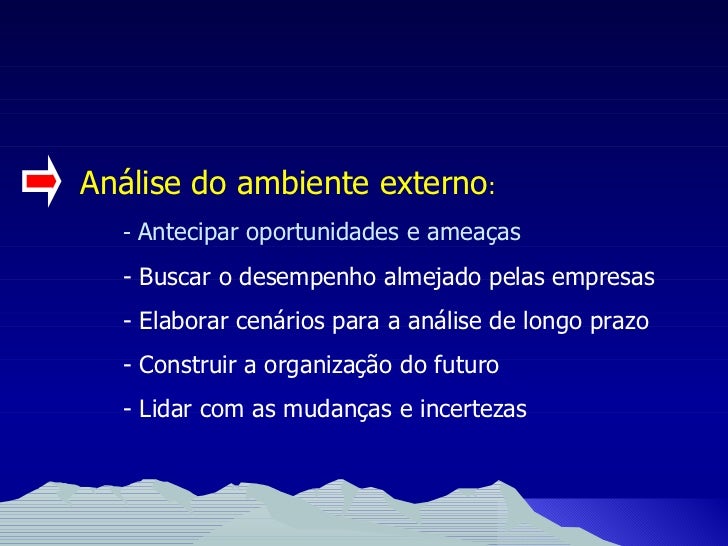 Análise do ambiente externo:

- Antecipar oportunidades e ameaças

- Buscar o desempenho almejado pelas empresas

- Elaborar cenários para a análise de longo prazo

- Construir a organização do futuro

- Lidar com as mudanças e incertezas